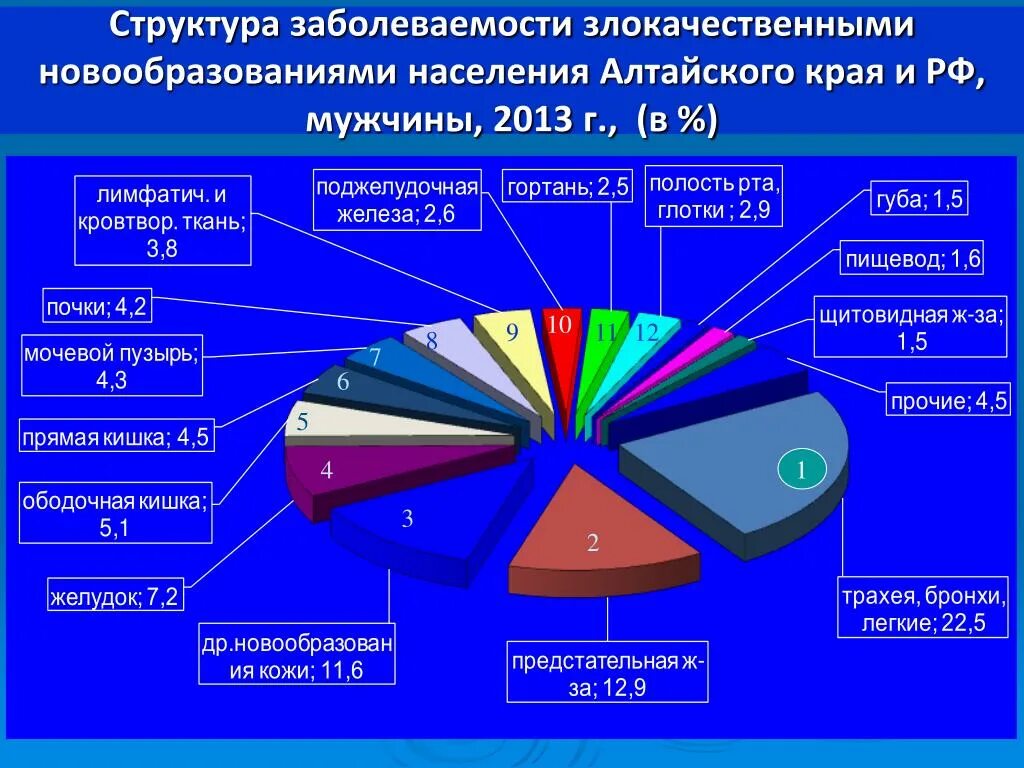 Структура заболеваемости злокачественными новообразованиями населения Алтайского края и РФ, мужчины, 2013 г., (в %)

лимфатич. и кровтвор. ткань; 3,8

поджелудочная железа; 2,6

гортань; 2,5

полость рта, глотки ; 2,9

губа; 1,5

пищевод; 1,6

щитовидная ж-за; 1,5

прочие; 4,5

почки; 4,2

мочевой пузырь; 4,3

прямая кишка; 4,5

ободочная кишка; 5,1

желудок; 7,2

др.новообразования кожи; 11,6

предстательная ж-за; 12,9

трахея, бронхи, легкие; 22,5

1
2
3
4
5
6
7
8
9
10
11
12